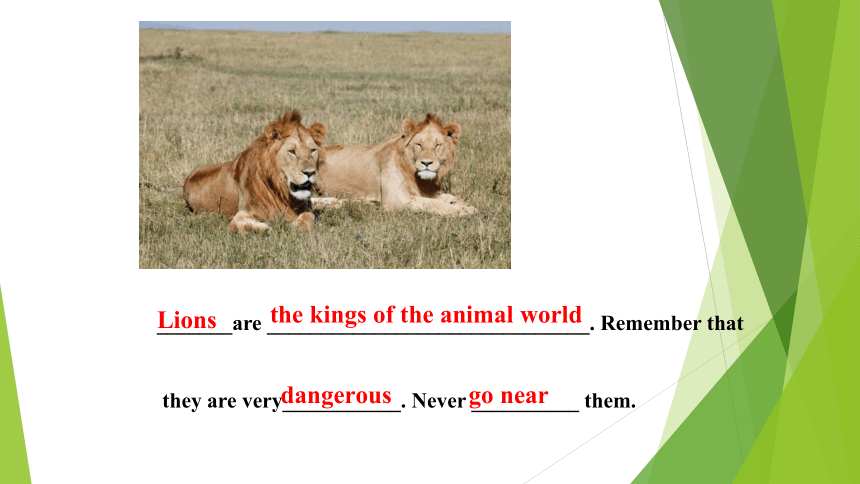 Lions are the kings of the animal world. Remember that

they are very dangerous. Never go near them.